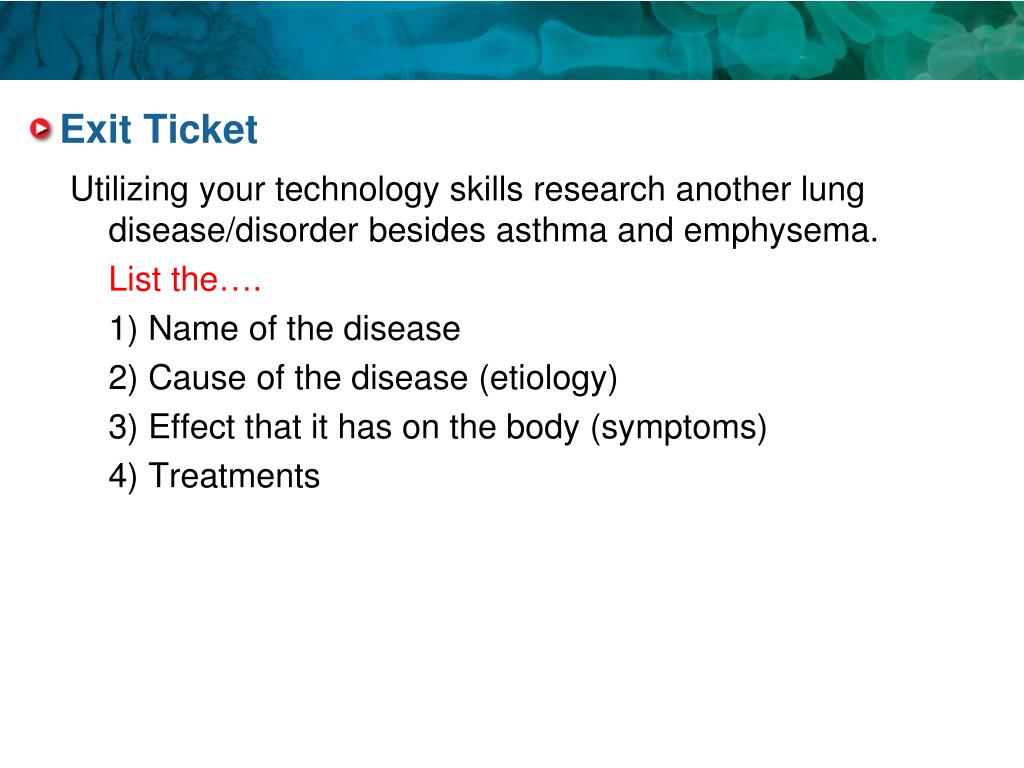 Exit Ticket

Utilizing your technology skills research another lung disease/disorder besides asthma and emphysema.

List the….

1) Name of the disease

2) Cause of the disease (etiology)

3) Effect that it has on the body (symptoms)

4) Treatments